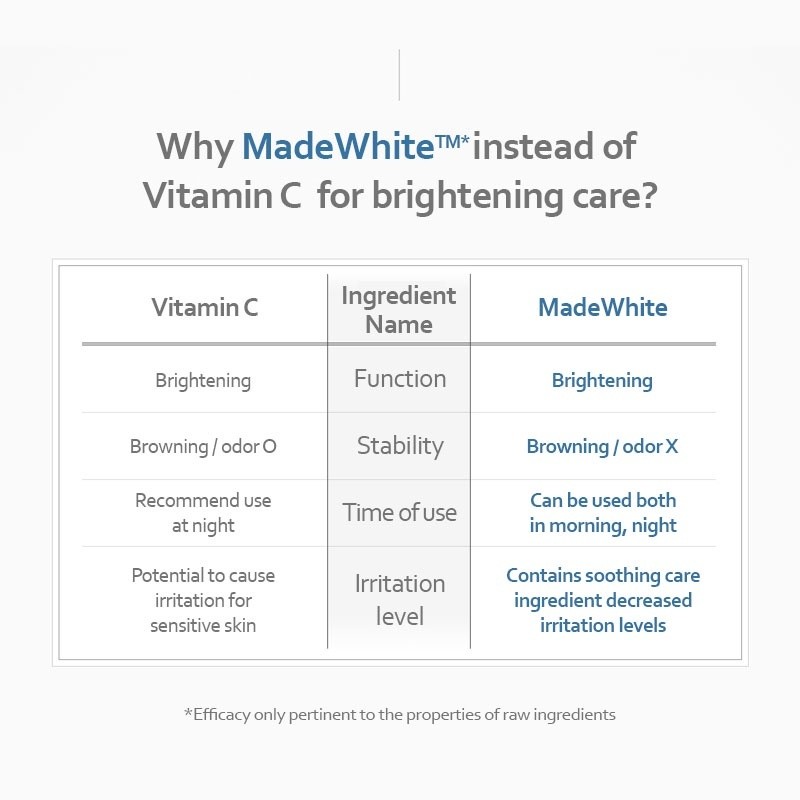 Why MadeWhite™* instead of Vitamin C for brightening care?

| Vitamin C | Ingredient Name | MadeWhite |
|---|---|---|
| Brightening | Function | Brightening |
| Browning / odor O | Stability | Browning / odor X |
| Recommend use at night | Time of use | Can be used both in morning, night |
| Potential to cause irritation for sensitive skin | Irritation level | Contains soothing care ingredient decreased irritation levels |

*Efficacy only pertinent to the properties of raw ingredients